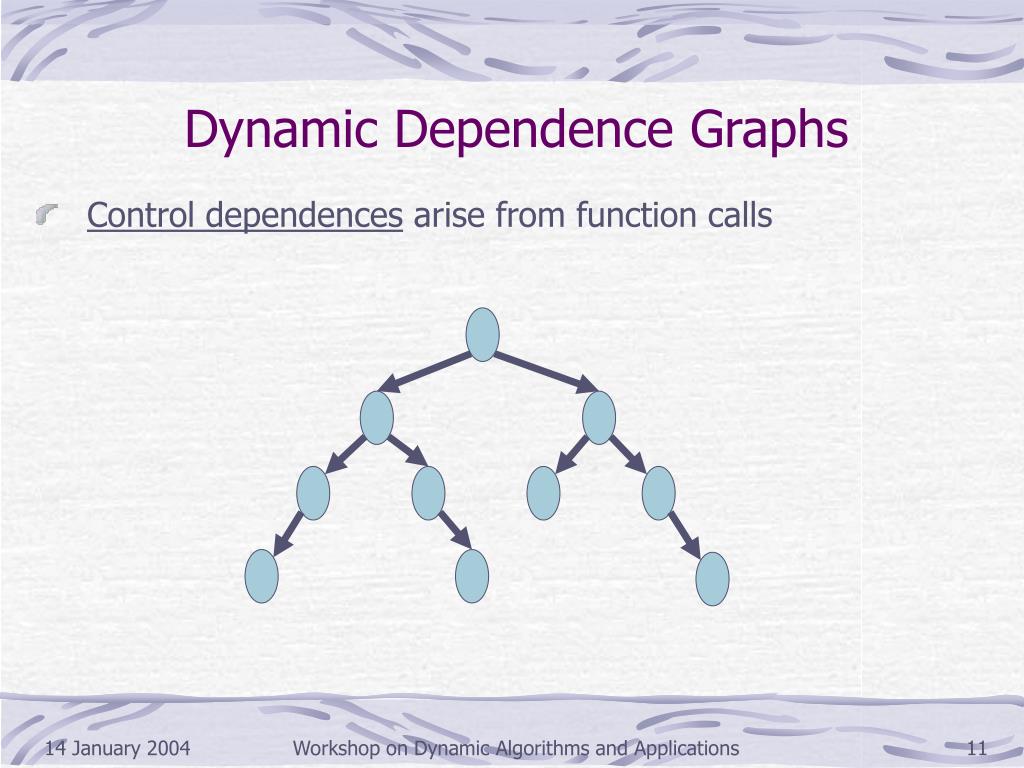 Dynamic Dependence Graphs

Control dependences arise from function calls

14 January 2004

Workshop on Dynamic Algorithms and Applications

11